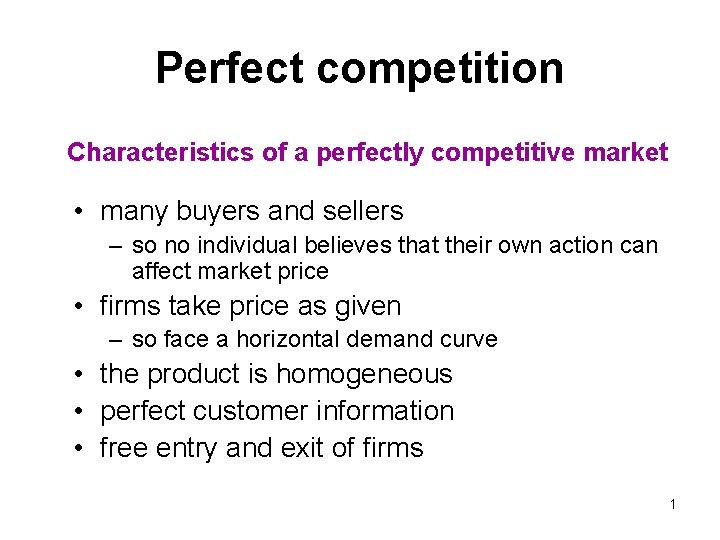 Perfect competition

Characteristics of a perfectly competitive market

• many buyers and sellers
– so no individual believes that their own action can affect market price
• firms take price as given
– so face a horizontal demand curve
• the product is homogeneous
• perfect customer information
• free entry and exit of firms

1